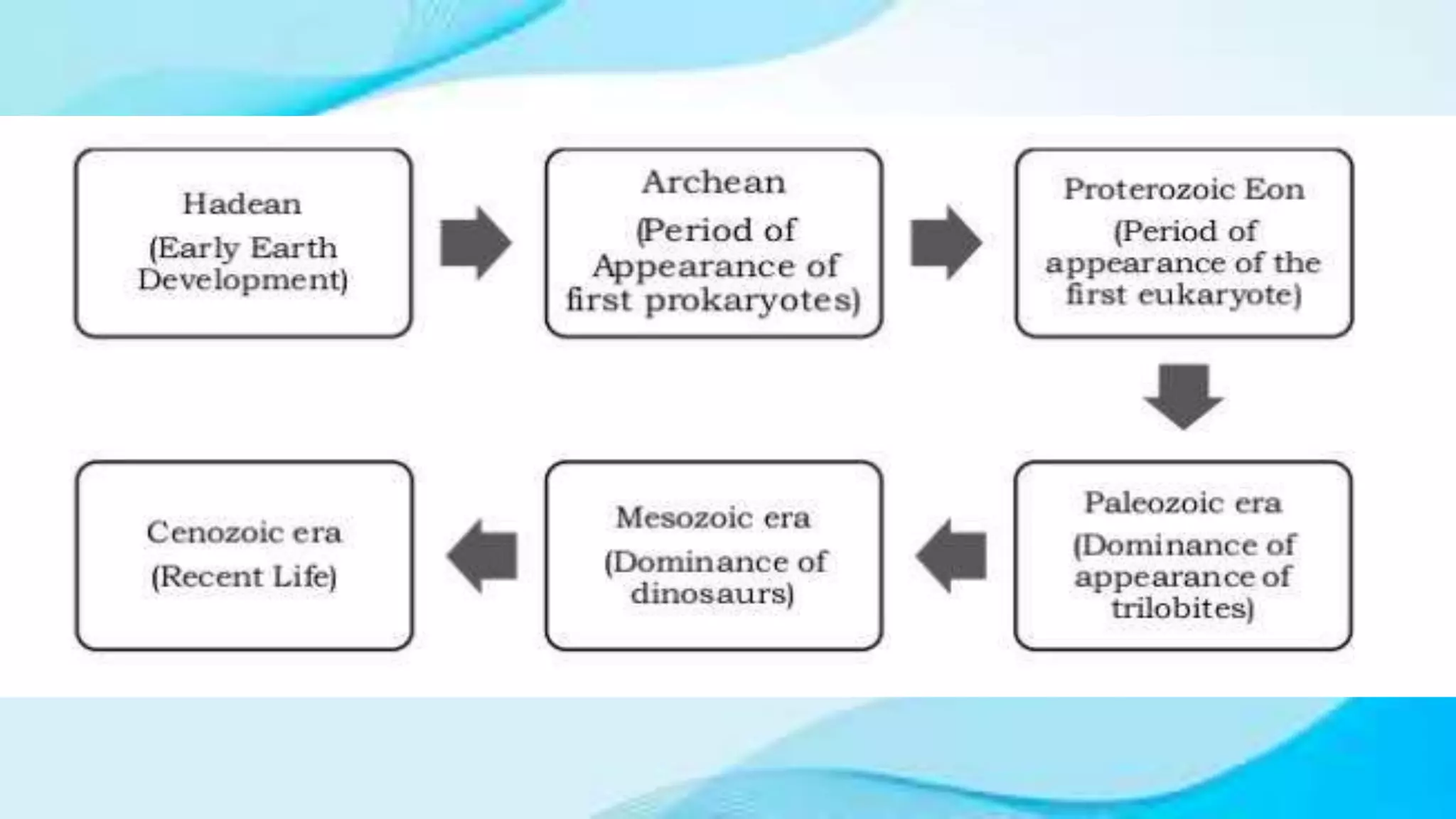 Hadean
(Early Earth Development)

Archean
(Period of Appearance of first prokaryotes)

Proterozoic Eon
(Period of appearance of the first eukaryote)

Paleozoic era
(Dominance of appearance of trilobites)

Mesozoic era
(Dominance of dinosaurs)

Cenozoic era
(Recent Life)